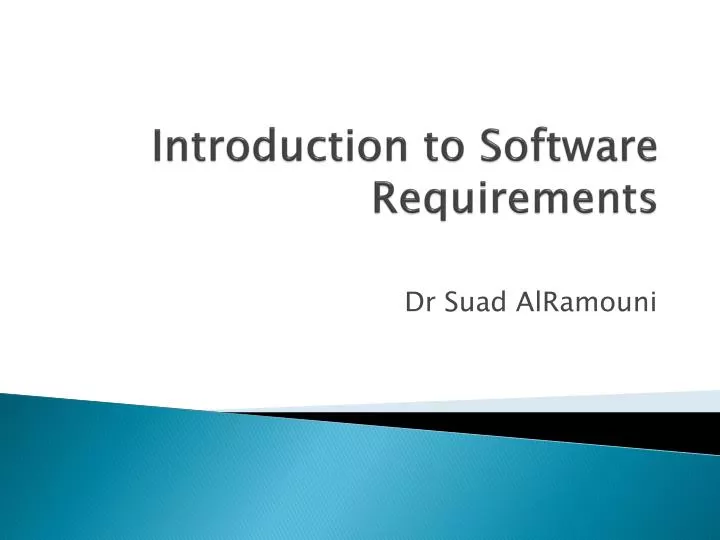 Introduction to Software Requirements

Dr Suad AlRamouni